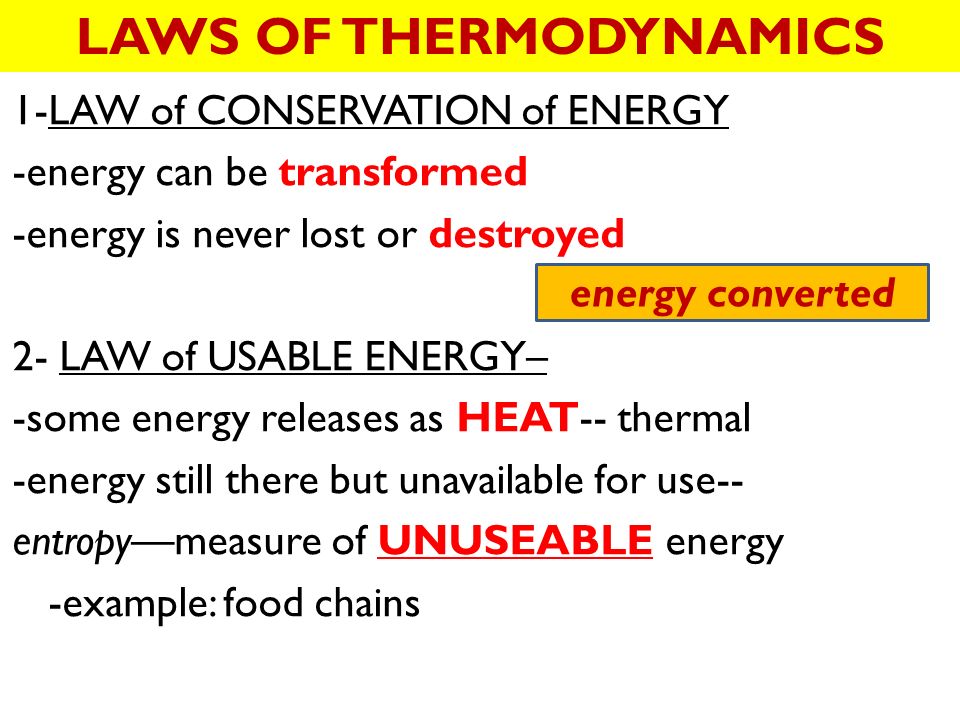 LAWS OF THERMODYNAMICS

1-LAW of CONSERVATION of ENERGY

-energy can be transformed

-energy is never lost or destroyed

energy converted

2- LAW of USABLE ENERGY–

-some energy releases as HEAT-- thermal

-energy still there but unavailable for use--

entropy—measure of UNUSEABLE energy

-example: food chains